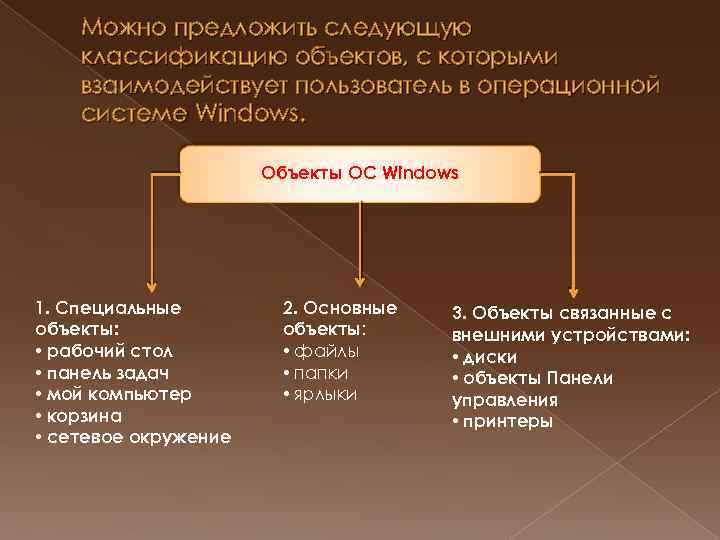 Можно предложить следующую классификацию объектов, с которыми взаимодействует пользователь в операционной системе Windows.

Объекты ОС Windows

1. Специальные объекты:
• рабочий стол
• панель задач
• мой компьютер
• корзина
• сетевое окружение

2. Основные объекты:
• файлы
• папки
• ярлыки

3. Объекты связанные с внешними устройствами:
• диски
• объекты Панели управления
• принтеры